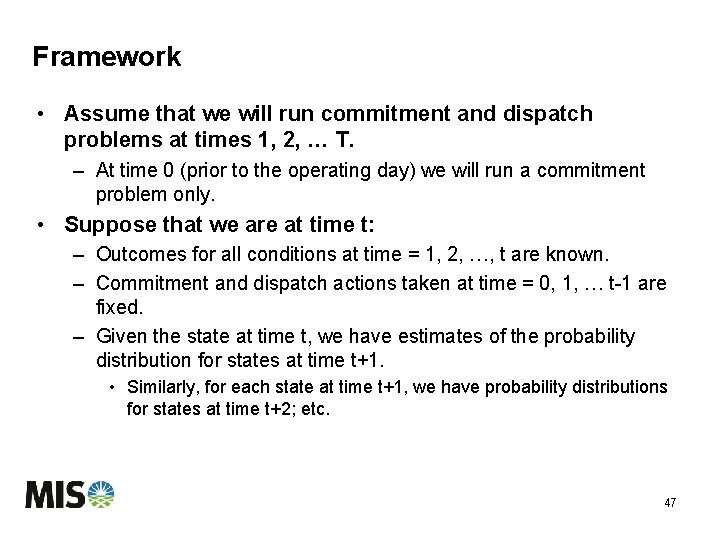 Framework

• Assume that we will run commitment and dispatch problems at times 1, 2, … T.
– At time 0 (prior to the operating day) we will run a commitment problem only.

• Suppose that we are at time t:
– Outcomes for all conditions at time = 1, 2, …, t are known.
– Commitment and dispatch actions taken at time = 0, 1, … t-1 are fixed.
– Given the state at time t, we have estimates of the probability distribution for states at time t+1.
• Similarly, for each state at time t+1, we have probability distributions for states at time t+2; etc.

MISO

47